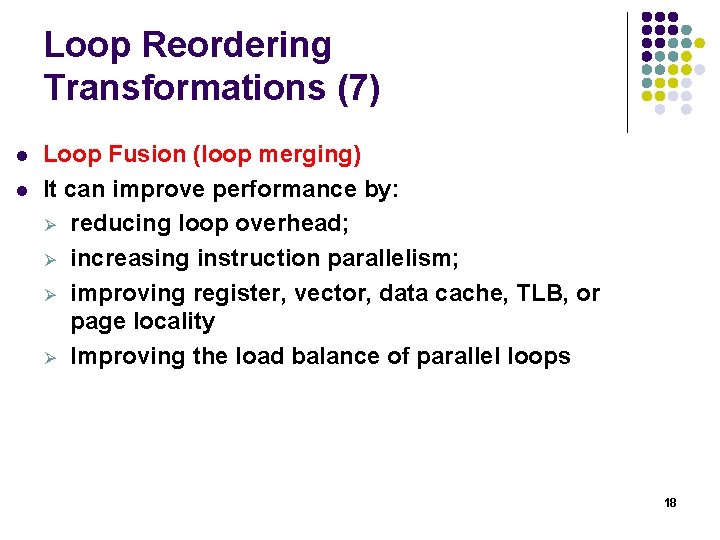 Loop Reordering Transformations (7)

- Loop Fusion (loop merging)
- It can improve performance by:
  - reducing loop overhead;
  - increasing instruction parallelism;
  - improving register, vector, data cache, TLB, or page locality
  - Improving the load balance of parallel loops

18